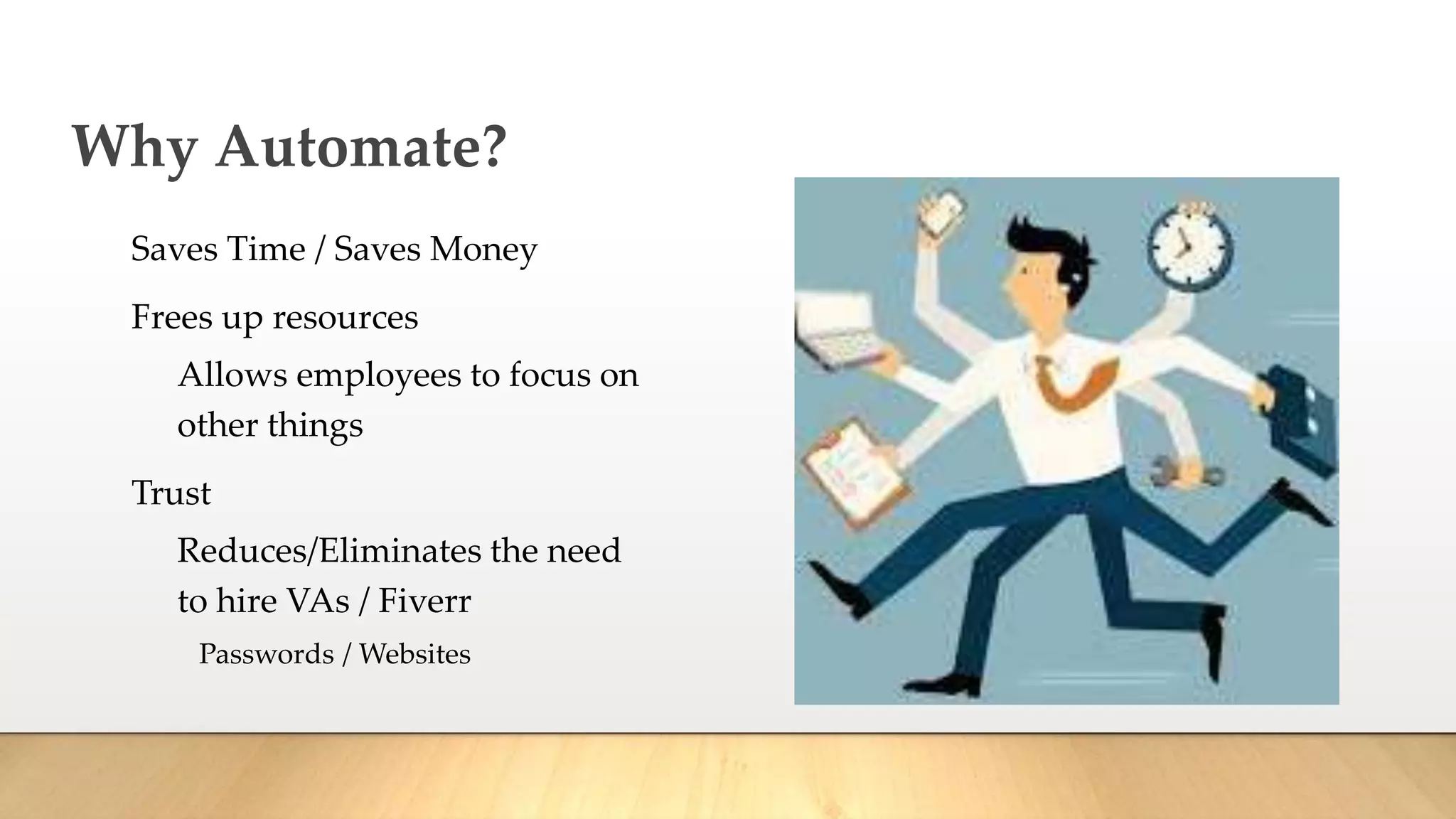 Why Automate?

Saves Time / Saves Money

Frees up resources

Allows employees to focus on other things

Trust

Reduces/Eliminates the need to hire VAs / Fiverr

Passwords / Websites